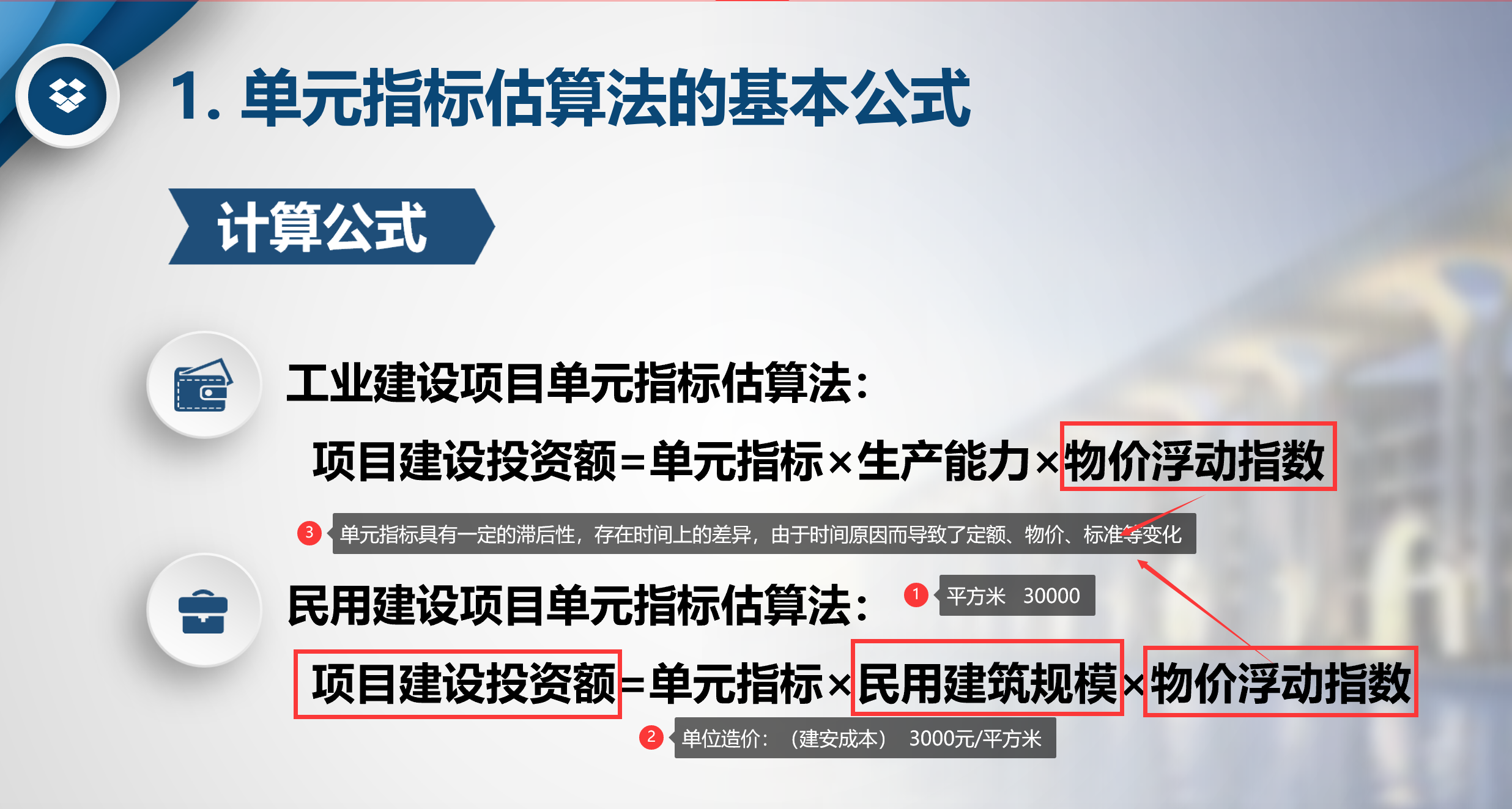 1. 单元指标估算法的基本公式

计算公式

工业建设项目单元指标估算法：

项目建设投资额=单元指标×生产能力×物价浮动指数

3 单元指标具有一定的滞后性，存在时间上的差异，由于时间原因而导致了定额、物价、标准等变化

民用建设项目单元指标估算法：

1 平方米 30000

项目建设投资额=单元指标×民用建筑规模×物价浮动指数

2 单位造价：（建安成本） 3000元/平方米